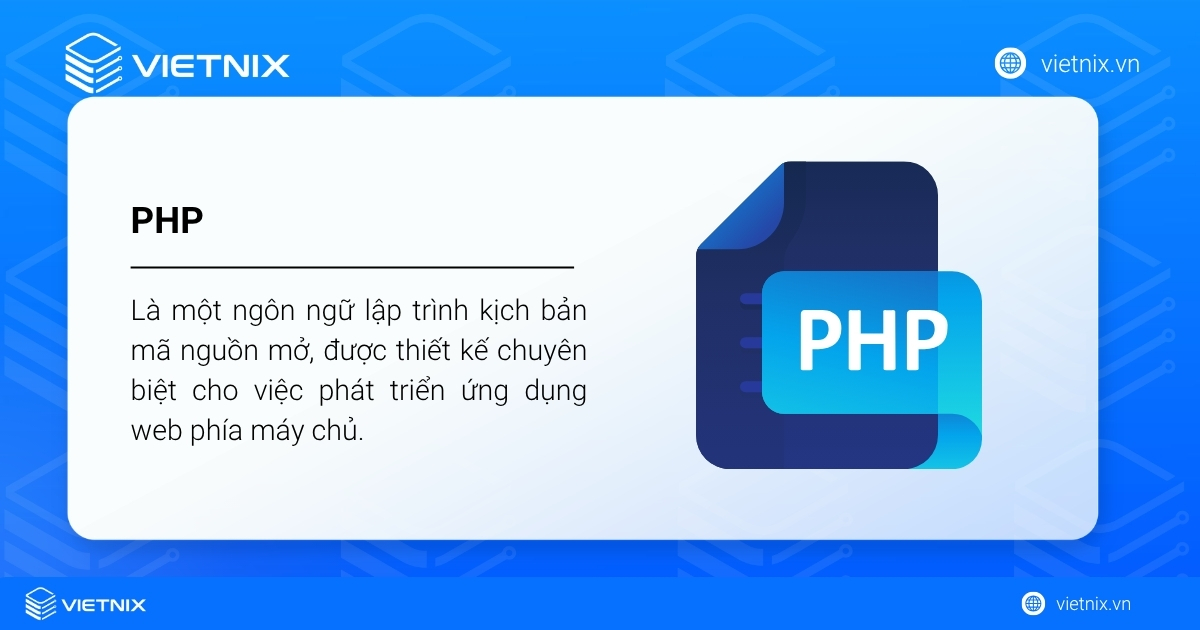 VIETNIX

vietnix.vn

PHP

Là một ngôn ngữ lập trình kịch bản mã nguồn mở, được thiết kế chuyên biệt cho việc phát triển ứng dụng web phía máy chủ.

PHP

VIETNIX

vietnix.vn